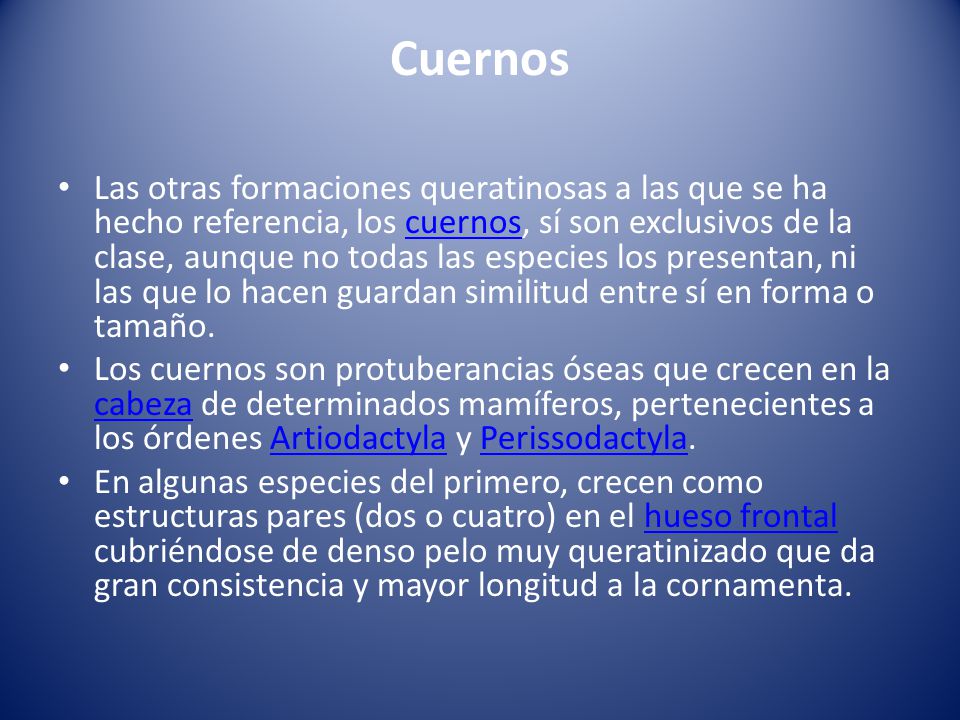 Cuernos

• Las otras formaciones queratinosas a las que se ha hecho referencia, los cuernos, sí son exclusivos de la clase, aunque no todas las especies los presentan, ni las que lo hacen guardan similitud entre sí en forma o tamaño.

• Los cuernos son protuberancias óseas que crecen en la cabeza de determinados mamíferos, pertenecientes a los órdenes Artiodactyla y Perissodactyla.

• En algunas especies del primero, crecen como estructuras pares (dos o cuatro) en el hueso frontal cubriéndose de denso pelo muy queratinizado que da gran consistencia y mayor longitud a la cornamenta.